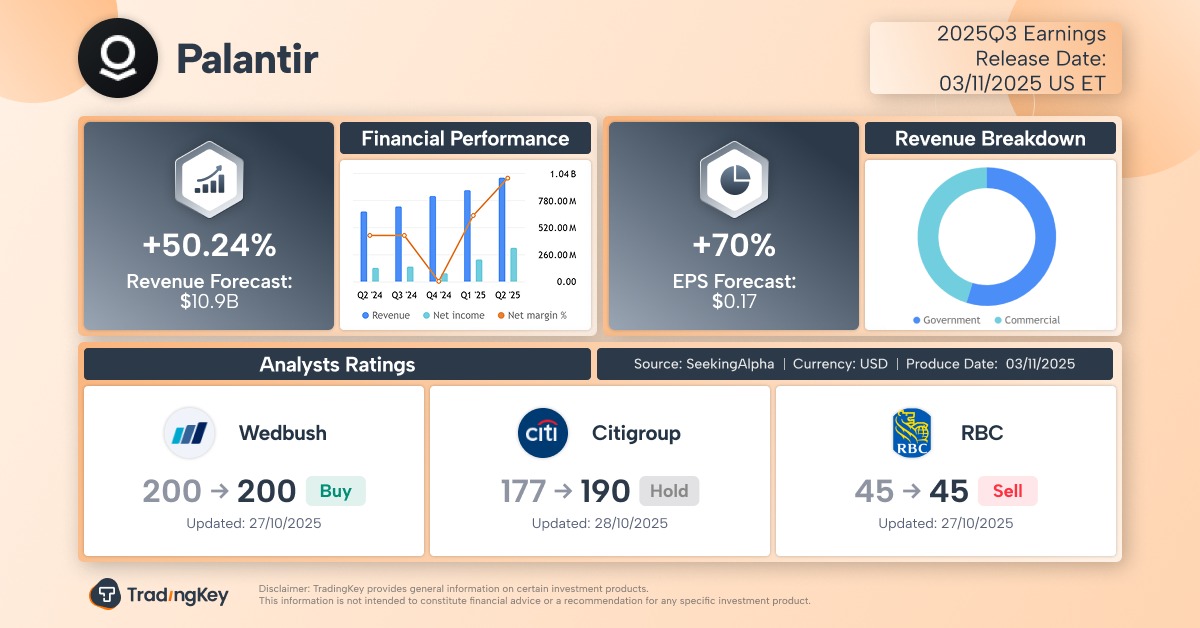 Palantir

2025Q3 Earnings Release Date: 03/11/2025 US ET

+50.24%
Revenue Forecast: $10.9B

Financial Performance

1.04 B
780.00 M
520.00 M
260.00 M
0.00

Q2 '24 Q3 '24 Q4 '24 Q1 '25 Q2 '25

Revenue Net income Net margin %

+70%
EPS Forecast: $0.17

Revenue Breakdown

Government Commercial

Analysts Ratings

Source: SeekingAlpha | Currency: USD | Produce Date: 03/11/2025

Wedbush
200 → 200 Buy
Updated: 27/10/2025

citi Citigroup
177 → 190 Hold
Updated: 28/10/2025

RBC RBC
45 → 45 Sell
Updated: 27/10/2025

TradingKey

Disclaimer: TradingKey provides general information on certain investment products.
This information is not intended to constitute financial advice or a recommendation for any specific investment product.